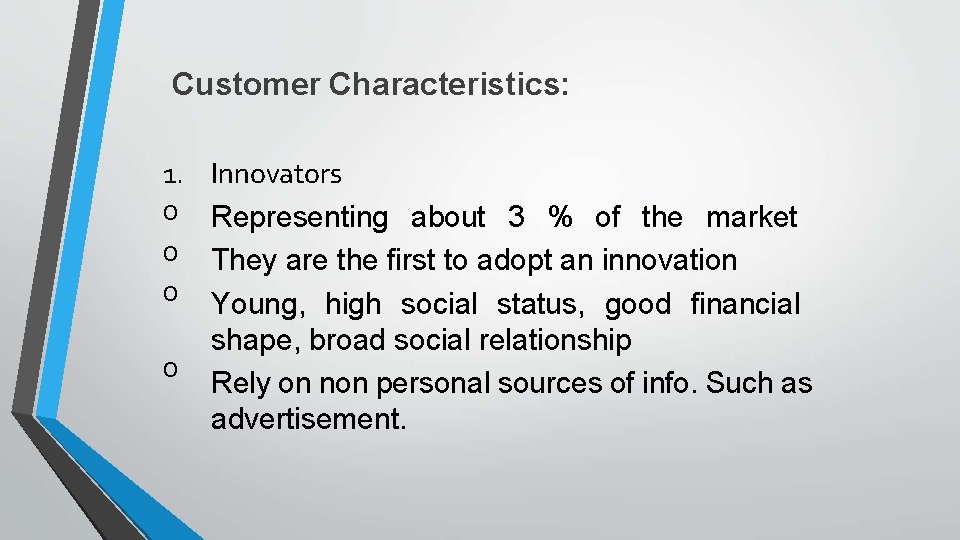 Customer Characteristics:

1. Innovators

o Representing about 3 % of the market
o They are the first to adopt an innovation
o Young, high social status, good financial shape, broad social relationship
o Rely on non personal sources of info. Such as advertisement.